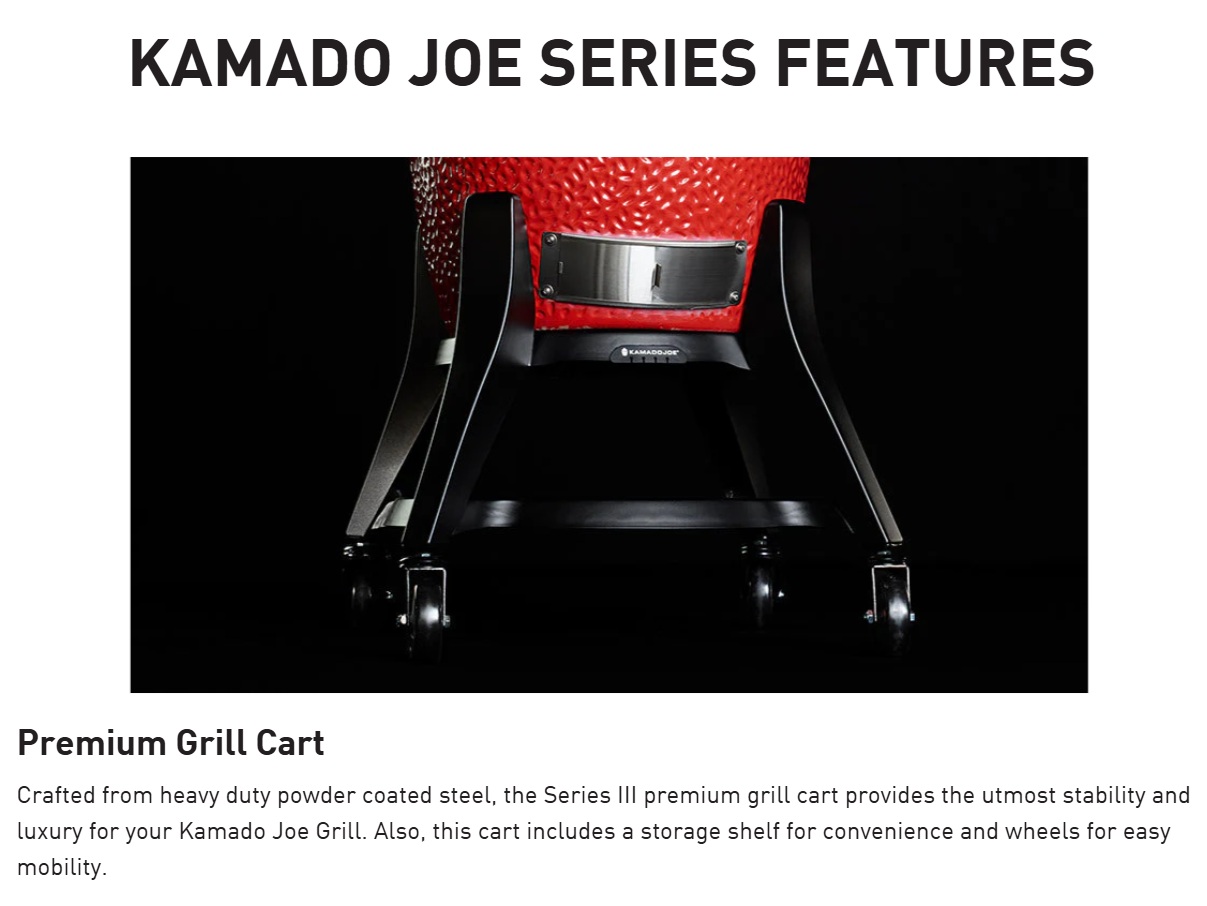 KAMADO JOE SERIES FEATURES

KAMADOJOE

Premium Grill Cart

Crafted from heavy duty powder coated steel, the Series III premium grill cart provides the utmost stability and luxury for your Kamado Joe Grill. Also, this cart includes a storage shelf for convenience and wheels for easy mobility.